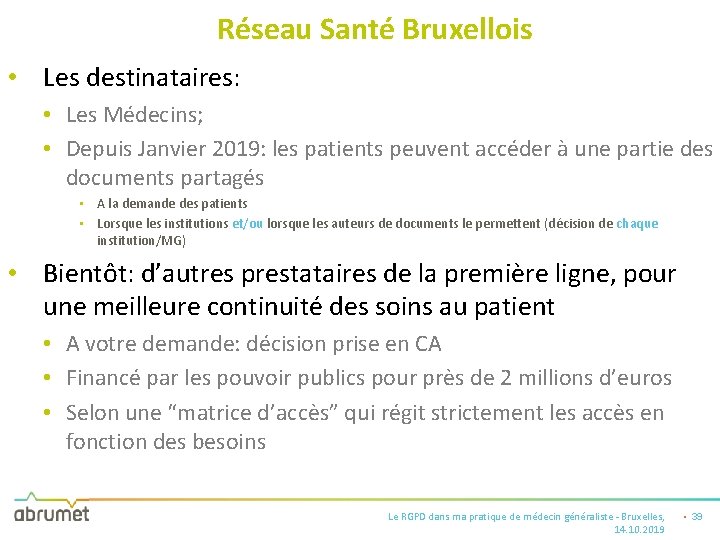 Réseau Santé Bruxellois

• Les destinataires:
  • Les Médecins;
  • Depuis Janvier 2019: les patients peuvent accéder à une partie des documents partagés
    • A la demande des patients
    • Lorsque les institutions et/ou lorsque les auteurs de documents le permettent (décision de chaque institution/MG)

• Bientôt: d'autres prestataires de la première ligne, pour une meilleure continuité des soins au patient
  • A votre demande: décision prise en CA
  • Financé par les pouvoir publics pour près de 2 millions d'euros
  • Selon une "matrice d'accès" qui régit strictement les accès en fonction des besoins

abrumet

Le RGPD dans ma pratique de médecin généraliste - Bruxelles, 14.10.2019

• 39